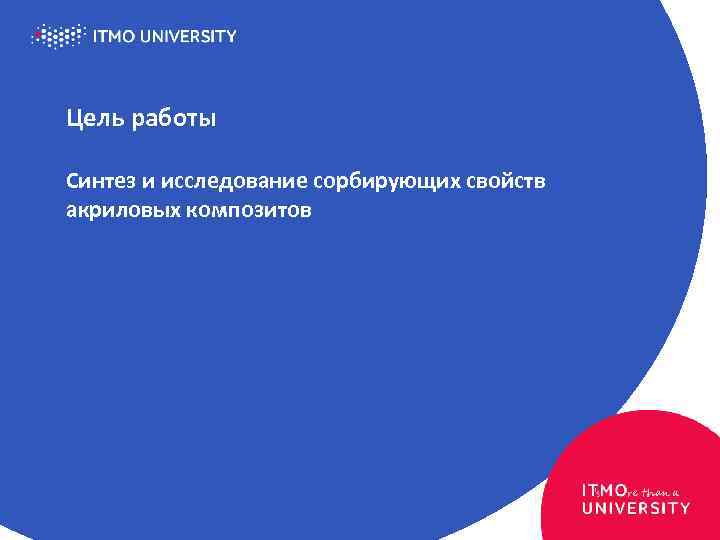 ITMO UNIVERSITY

Цель работы

Синтез и исследование сорбирующих свойств акриловых композитов

ITMOre than a UNIVERSITY